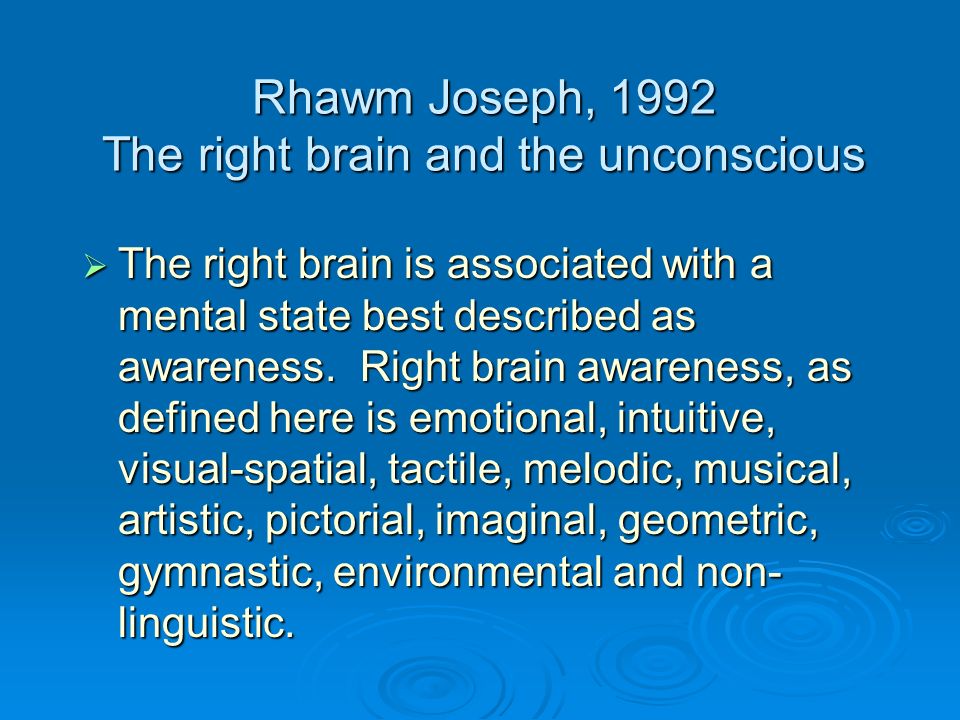 Rhawm Joseph, 1992
The right brain and the unconscious

➢ The right brain is associated with a mental state best described as awareness.  Right brain awareness, as defined here is emotional, intuitive, visual-spatial, tactile, melodic, musical, artistic, pictorial, imaginal, geometric, gymnastic, environmental and non-linguistic.